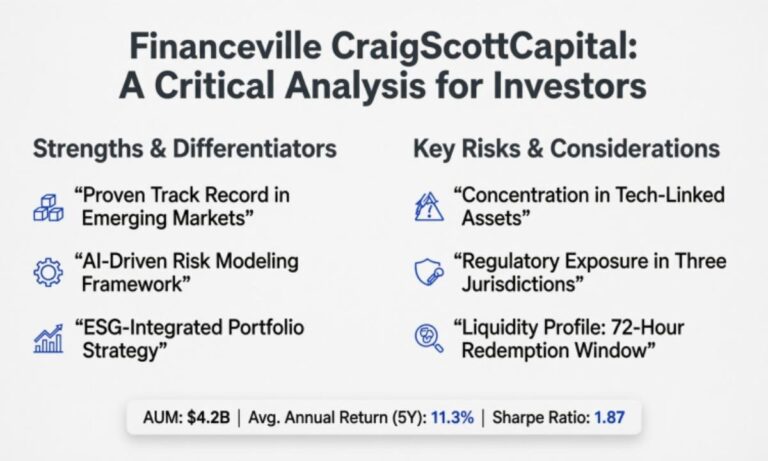 Financeville CraigScottCapital: A Critical Analysis for Investors

Strengths & Differentiators

“Proven Track Record in Emerging Markets”

“AI-Driven Risk Modeling Framework”

“ESG-Integrated Portfolio Strategy”

Key Risks & Considerations

“Concentration in Tech-Linked Assets”

“Regulatory Exposure in Three Jurisdictions”

“Liquidity Profile: 72-Hour Redemption Window”

AUM: $4.2B | Avg. Annual Return (5Y): 11.3% | Sharpe Ratio: 1.87